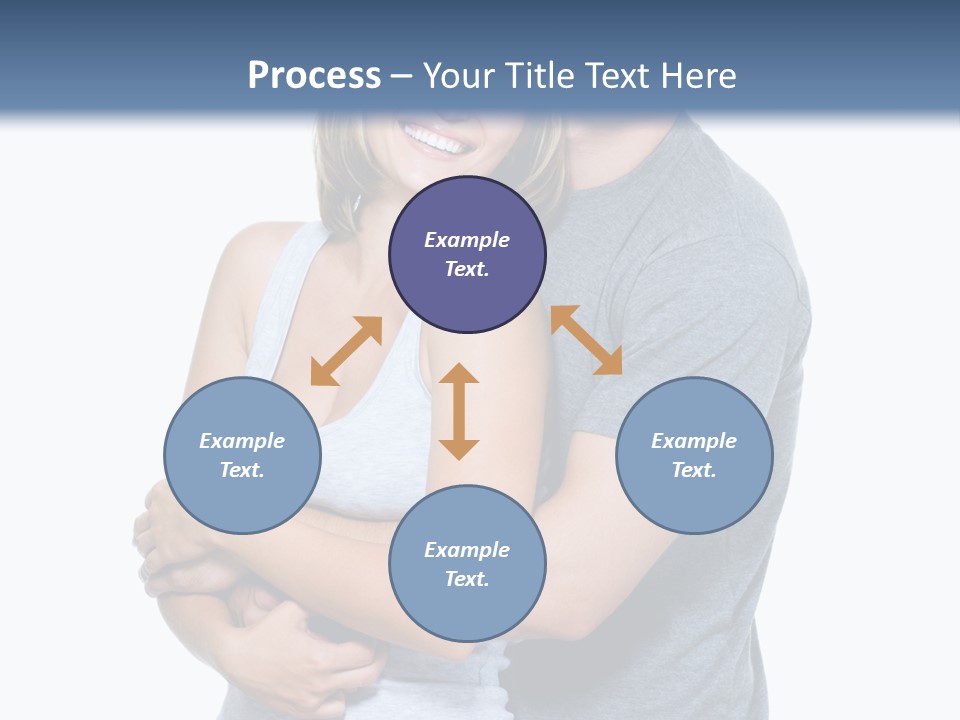 Process – Your Title Text Here

Example Text.

Example Text.

Example Text.

Example Text.